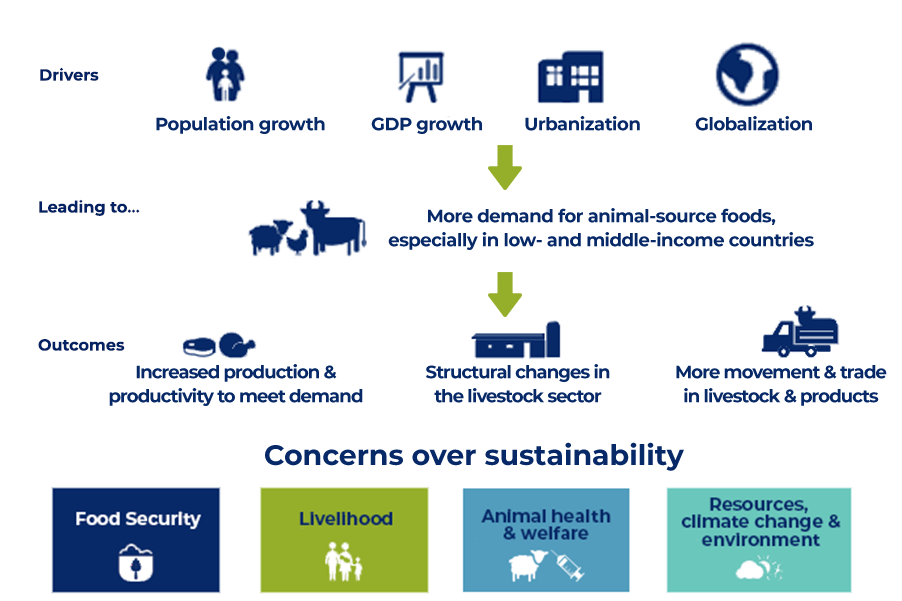 Drivers

Population growth

GDP growth

Urbanization

Globalization

Leading to...

More demand for animal-source foods, especially in low- and middle-income countries

Outcomes

Increased production & productivity to meet demand

Structural changes in the livestock sector

More movement & trade in livestock & products

Concerns over sustainability

Food Security

Livelihood

Animal health & welfare

Resources, climate change & environment